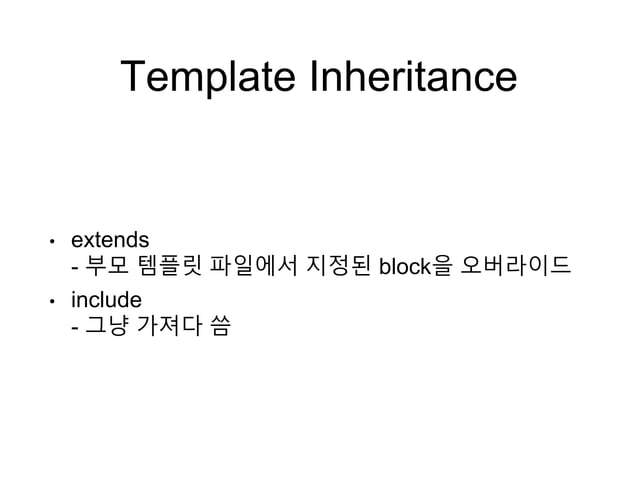 Template Inheritance

• extends
- 부모 템플릿 파일에서 지정된 block을 오버라이드

• include
- 그냥 가져다 씀